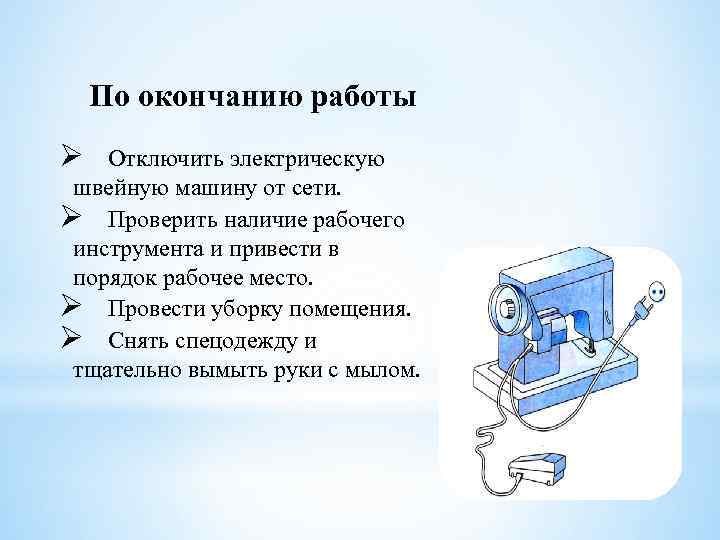 По окончанию работы

➢ Отключить электрическую швейную машину от сети.

➢ Проверить наличие рабочего инструмента и привести в порядок рабочее место.

➢ Провести уборку помещения.

➢ Снять спецодежду и тщательно вымыть руки с мылом.